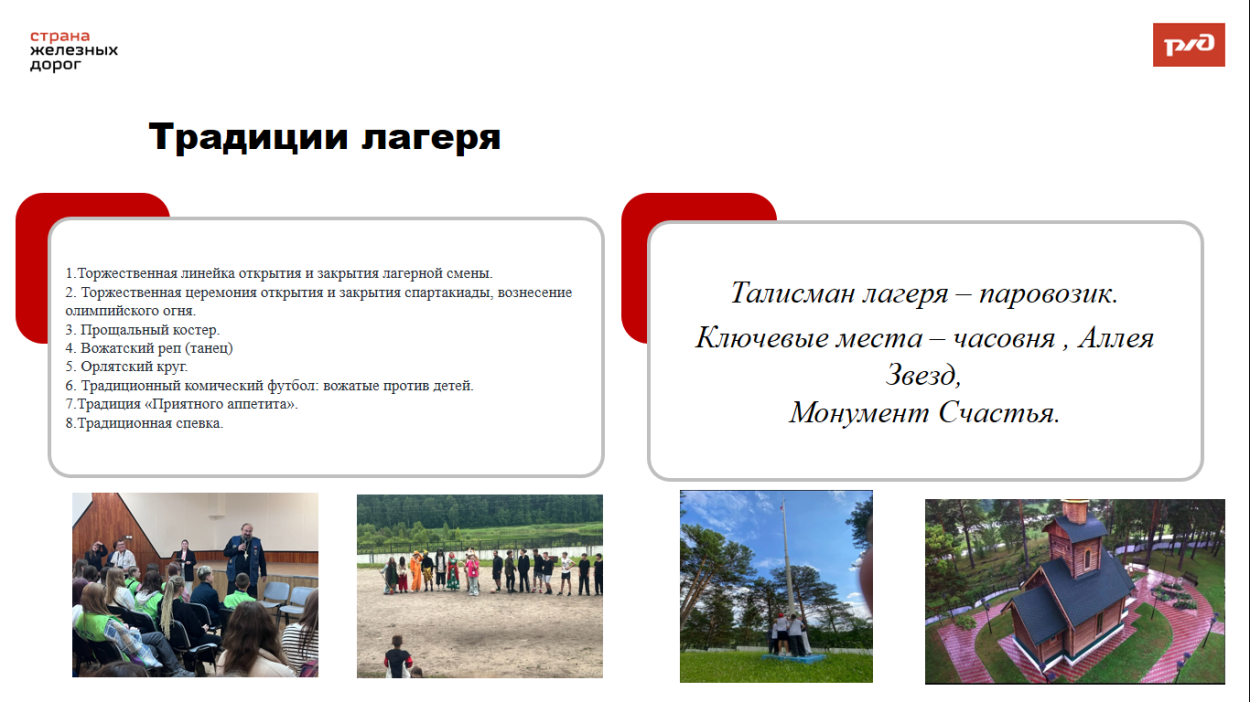 страна
железных
дорог

РЖД

Традиции лагеря

1.Торжественная линейка открытия и закрытия лагерной смены.
2. Торжественная церемония открытия и закрытия спартакиады, вознесение олимпийского огня.
3. Прощальный костер.
4. Вожатский реп (танец)
5. Орлятский круг.
6. Традиционный комический футбол: вожатые против детей.
7.Традиция «Приятного аппетита».
8.Традиционная спевка.

Талисман лагеря – паровозик.
Ключевые места – часовня , Аллея Звезд,
Монумент Счастья.